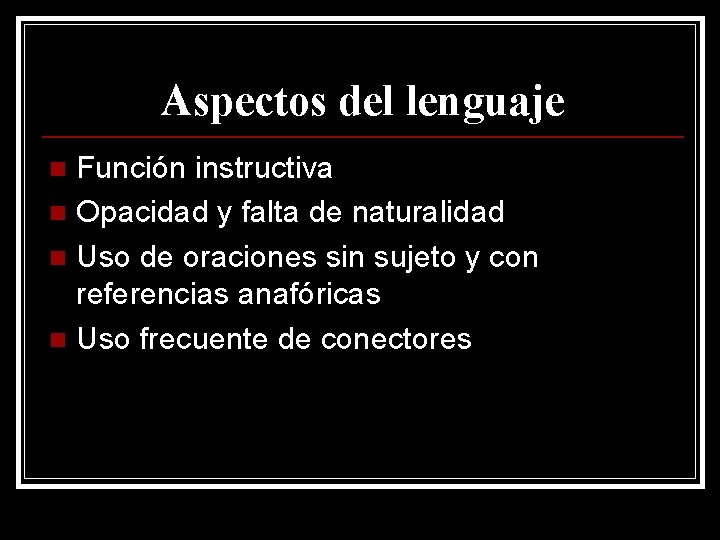 Aspectos del lenguaje

- Función instructiva
- Opacidad y falta de naturalidad
- Uso de oraciones sin sujeto y con referencias anafóricas
- Uso frecuente de conectores